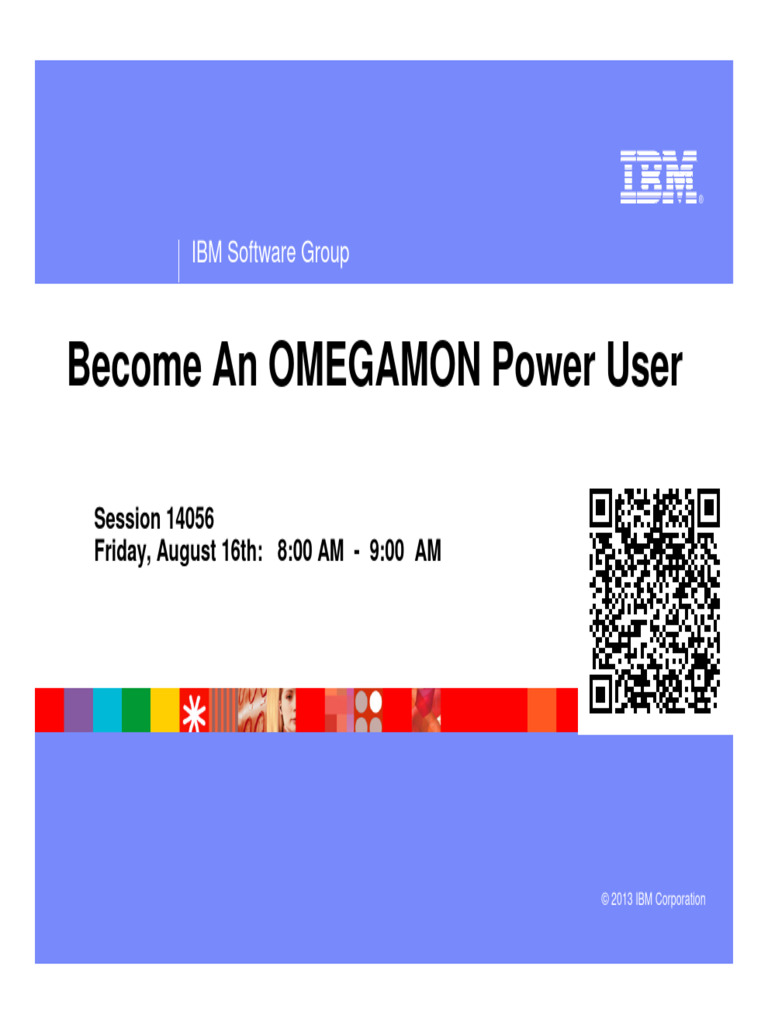 IBM®

IBM Software Group

Become An OMEGAMON Power User

Session 14056
Friday, August 16th: 8:00 AM - 9:00 AM

© 2013 IBM Corporation